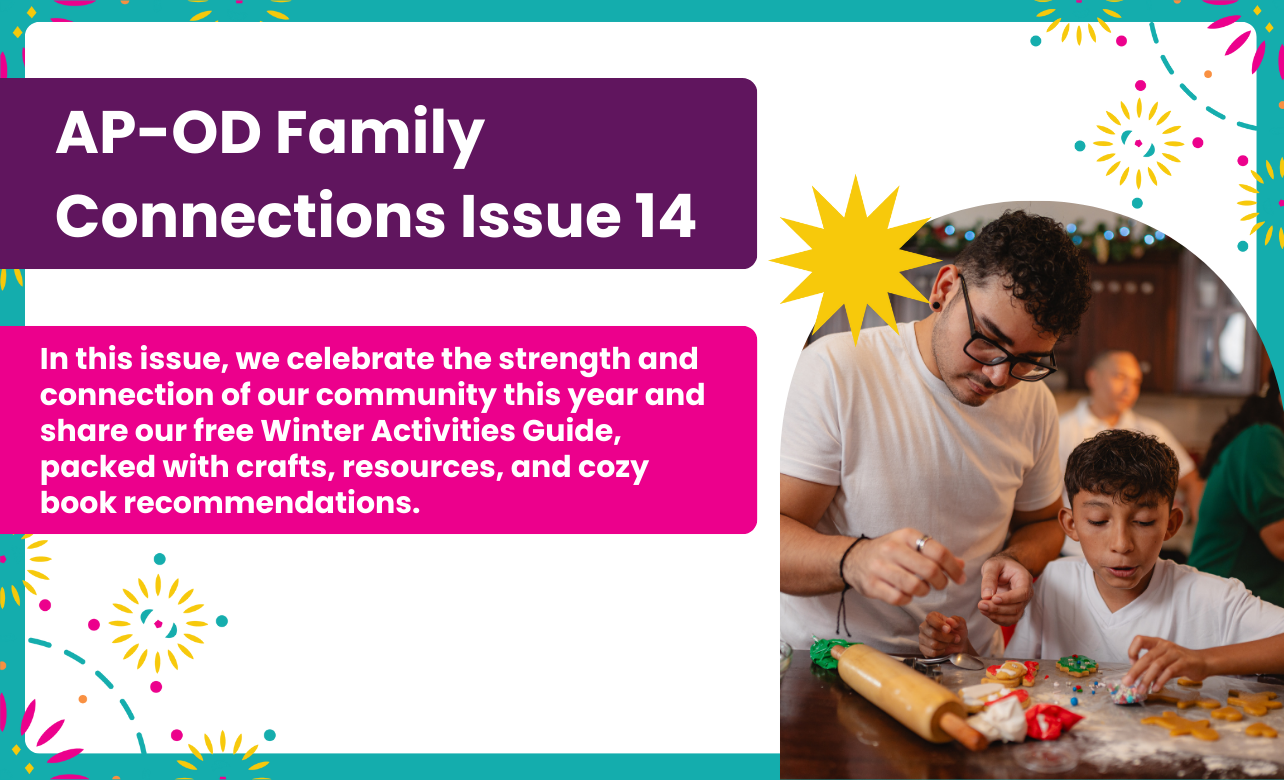 AP-OD Family Connections Issue 14

In this issue, we celebrate the strength and connection of our community this year and share our free Winter Activities Guide, packed with crafts, resources, and cozy book recommendations.